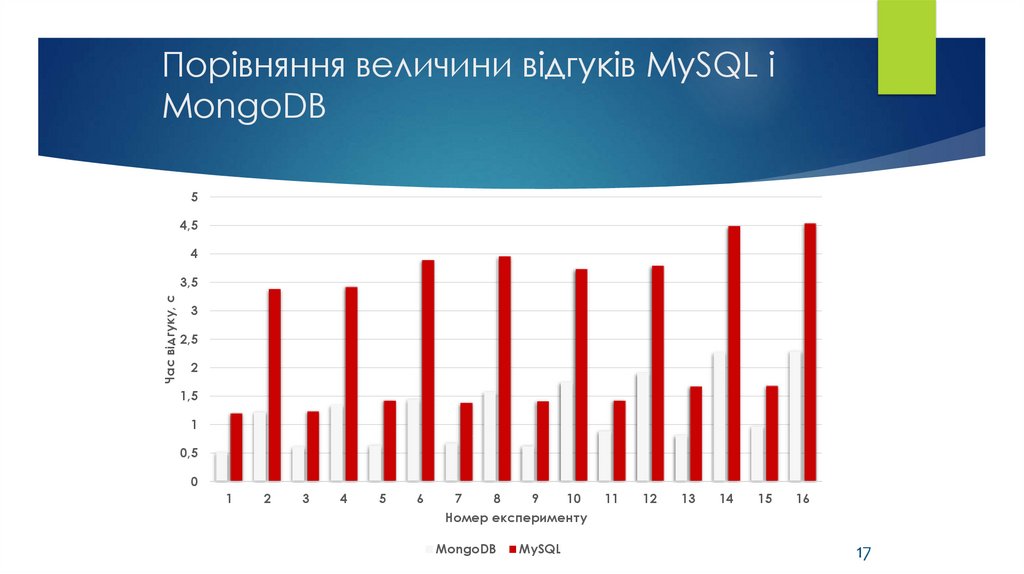 Порівняння величини відгуків MySQL і MongoDB

5
4,5
4
3,5
3
2,5
2
1,5
1
0,5
0

Час відгуку, с

1 2 3 4 5 6 7 8 9 10 11 12 13 14 15 16

Номер експерименту

MongoDB MySQL

17